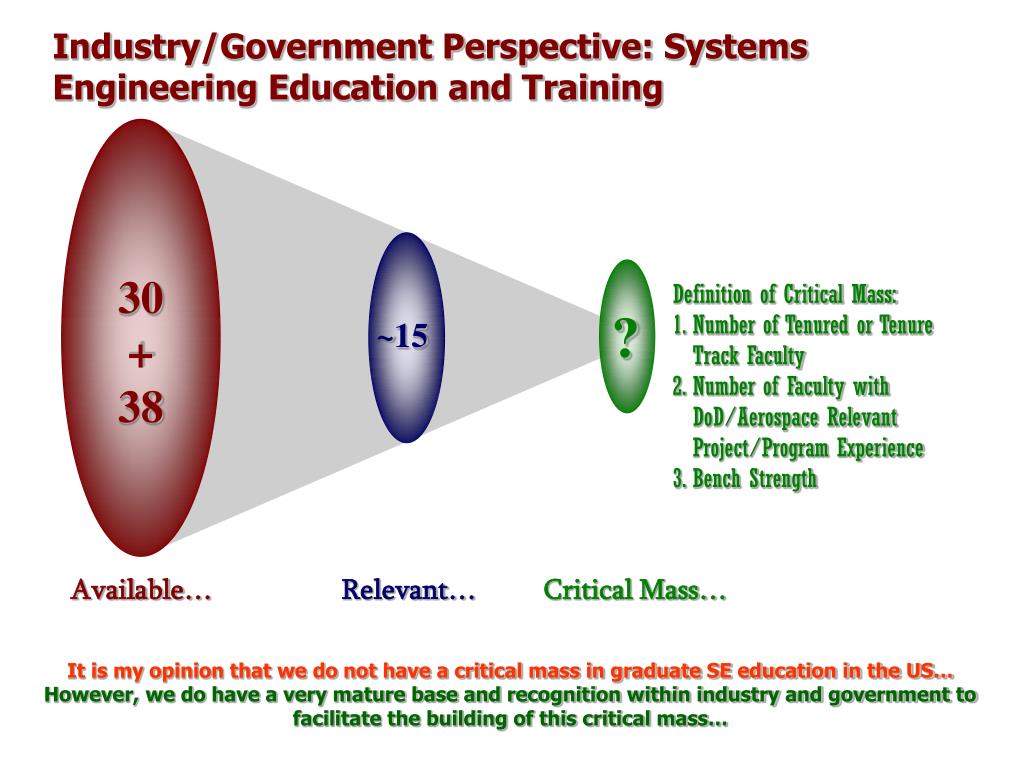 Industry/Government Perspective: Systems Engineering Education and Training

30
+
38

~15

?

Definition of Critical Mass:
1. Number of Tenured or Tenure Track Faculty
2. Number of Faculty with DoD/Aerospace Relevant Project/Program Experience
3. Bench Strength

Available…

Relevant…

Critical Mass…

It is my opinion that we do not have a critical mass in graduate SE education in the US…
However, we do have a very mature base and recognition within industry and government to facilitate the building of this critical mass…